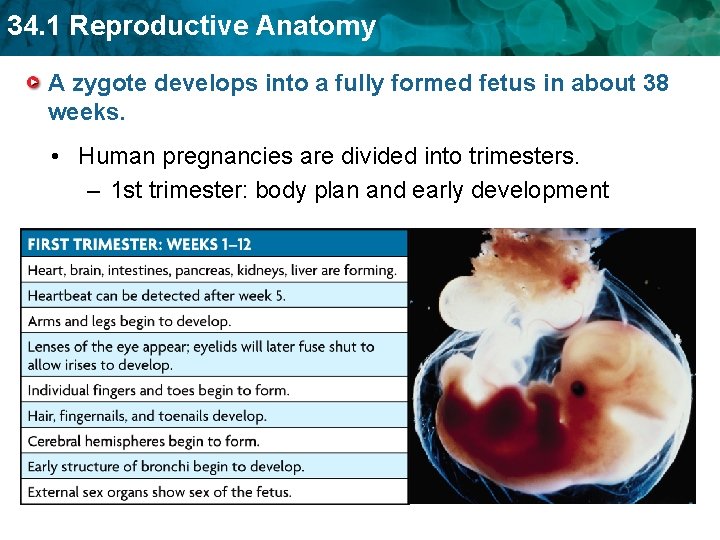 34.1 Reproductive Anatomy

A zygote develops into a fully formed fetus in about 38 weeks.

• Human pregnancies are divided into trimesters.
– 1st trimester: body plan and early development

| FIRST TRIMESTER: WEEKS 1–12 |
|---|
| Heart, brain, intestines, pancreas, kidneys, liver are forming. |
| Heartbeat can be detected after week 5. |
| Arms and legs begin to develop. |
| Lenses of the eye appear; eyelids will later fuse shut to allow irises to develop. |
| Individual fingers and toes begin to form. |
| Hair, fingernails, and toenails develop. |
| Cerebral hemispheres begin to form. |
| Early structure of bronchi begin to develop. |
| External sex organs show sex of the fetus. |